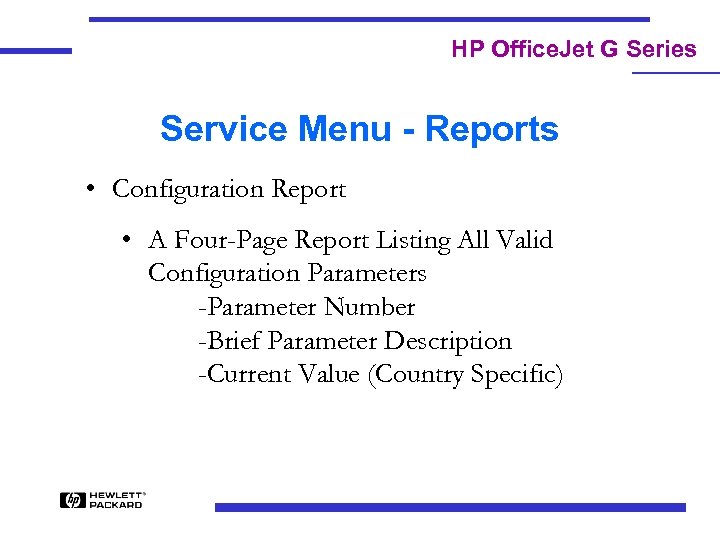 HP OfficeJet G Series

Service Menu - Reports

• Configuration Report

• A Four-Page Report Listing All Valid Configuration Parameters

-Parameter Number

-Brief Parameter Description

-Current Value (Country Specific)

hp HEWLETT® PACKARD